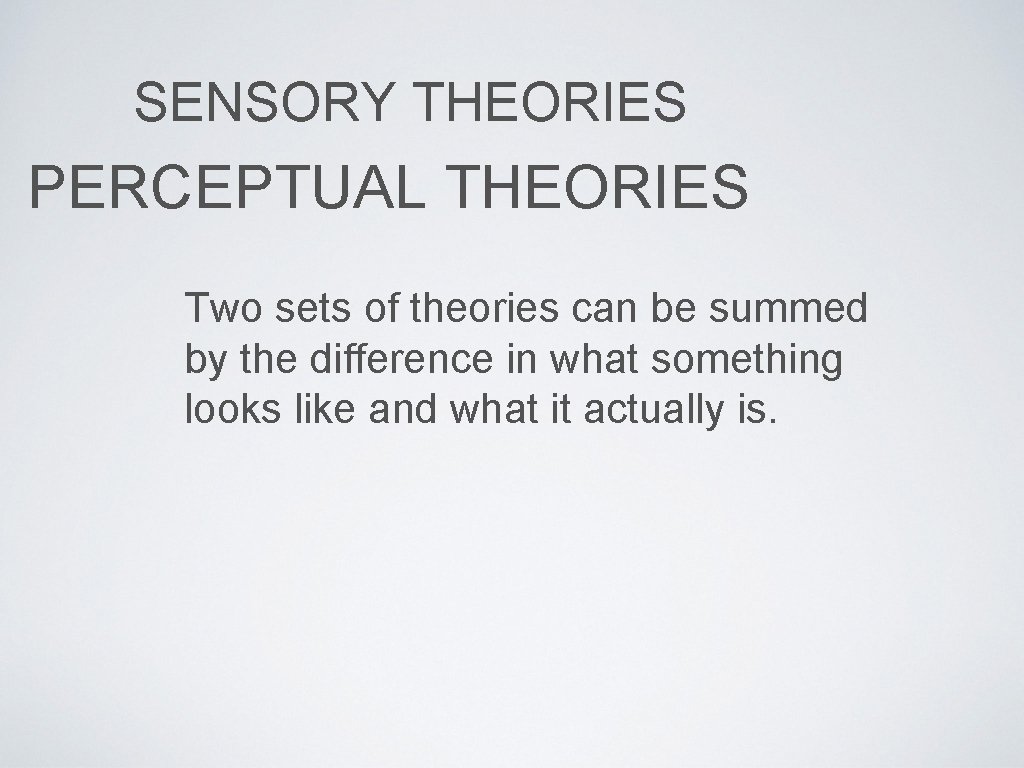 SENSORY THEORIES

PERCEPTUAL THEORIES

Two sets of theories can be summed by the difference in what something looks like and what it actually is.